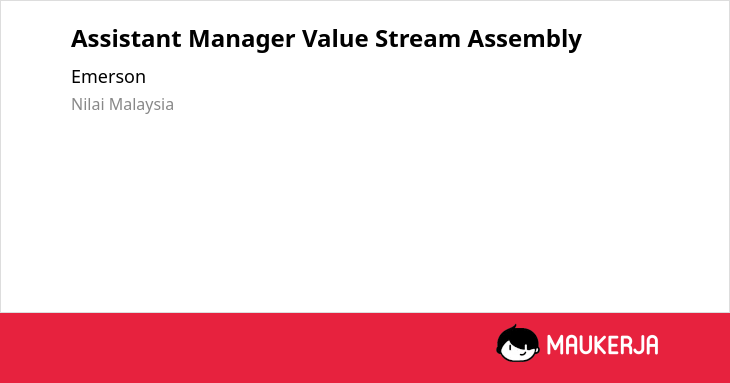 Assistant Manager Value Stream Assembly

Emerson

Nilai Malaysia

MAUKERJA